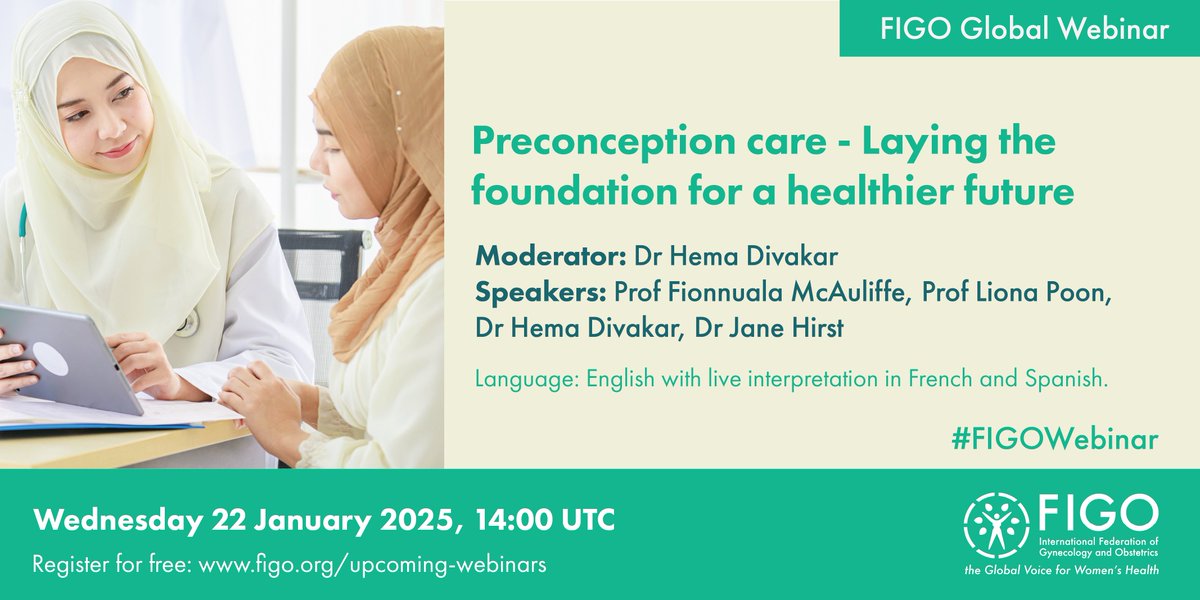 FIGO Global Webinar

Preconception care - Laying the foundation for a healthier future

Moderator: Dr Hema Divakar
Speakers: Prof Fionnuala McAuliffe, Prof Liona Poon, Dr Hema Divakar, Dr Jane Hirst

Language: English with live interpretation in French and Spanish.

#FIGOWebinar

Wednesday 22 January 2025, 14:00 UTC
Register for free: www.figo.org/upcoming-webinars

FIGO
International Federation of Gynecology and Obstetrics
the Global Voice for Women's Health